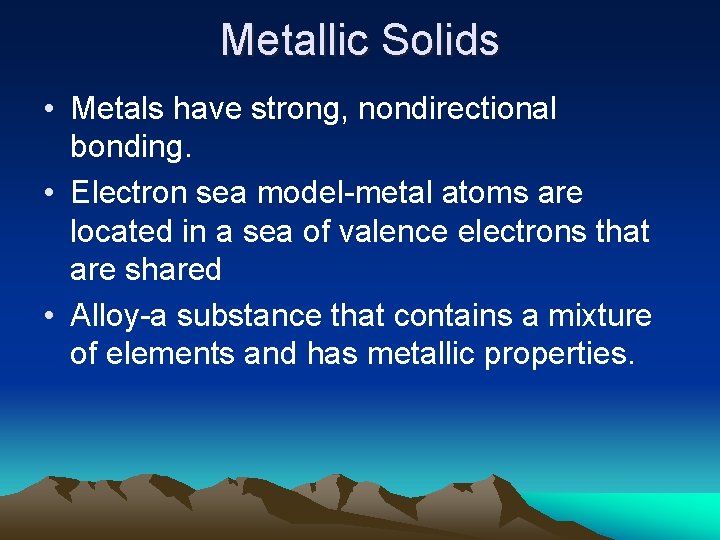 Metallic Solids

• Metals have strong, nondirectional bonding.
• Electron sea model-metal atoms are located in a sea of valence electrons that are shared
• Alloy-a substance that contains a mixture of elements and has metallic properties.